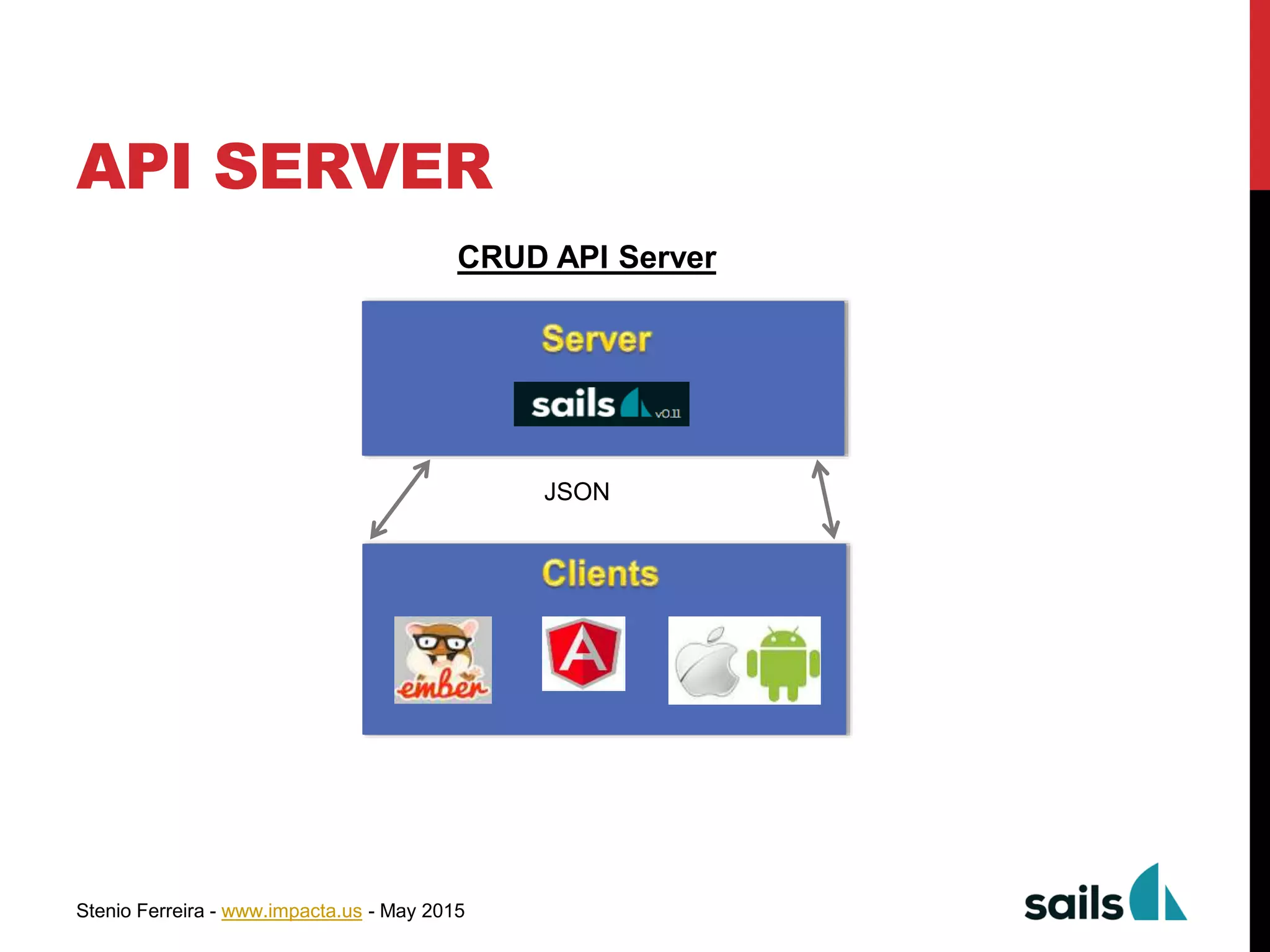 API SERVER

CRUD API Server

Server

sails v0.11

JSON

Clients

ember

A

Stenio Ferreira - www.impacta.us - May 2015

sails